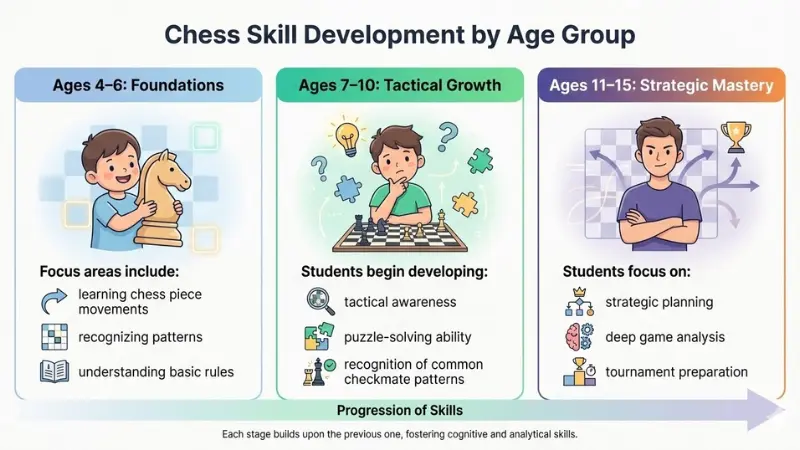 Chess Skill Development by Age Group

Ages 4–6: Foundations

Focus areas include:

learning chess piece movements

recognizing patterns

understanding basic rules

Ages 7–10: Tactical Growth

Students begin developing:

tactical awareness

puzzle-solving ability

recognition of common checkmate patterns

Ages 11–15: Strategic Mastery

Students focus on:

strategic planning

deep game analysis

tournament preparation

Progression of Skills

Each stage builds upon the previous one, fostering cognitive and analytical skills.